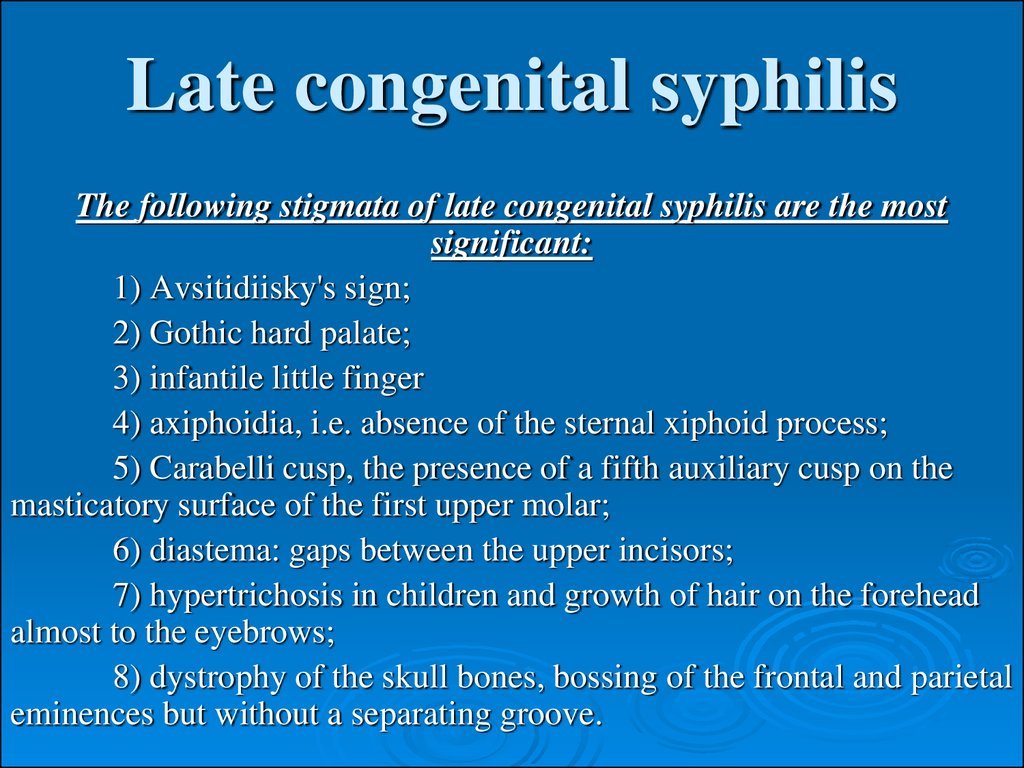 Late congenital syphilis

The following stigmata of late congenital syphilis are the most significant:

1) Avsitidiisky's sign;

2) Gothic hard palate;

3) infantile little finger

4) axiphoidia, i.e. absence of the sternal xiphoid process;

5) Carabelli cusp, the presence of a fifth auxiliary cusp on the masticatory surface of the first upper molar;

6) diastema: gaps between the upper incisors;

7) hypertrichosis in children and growth of hair on the forehead almost to the eyebrows;

8) dystrophy of the skull bones, bossing of the frontal and parietal eminences but without a separating groove.